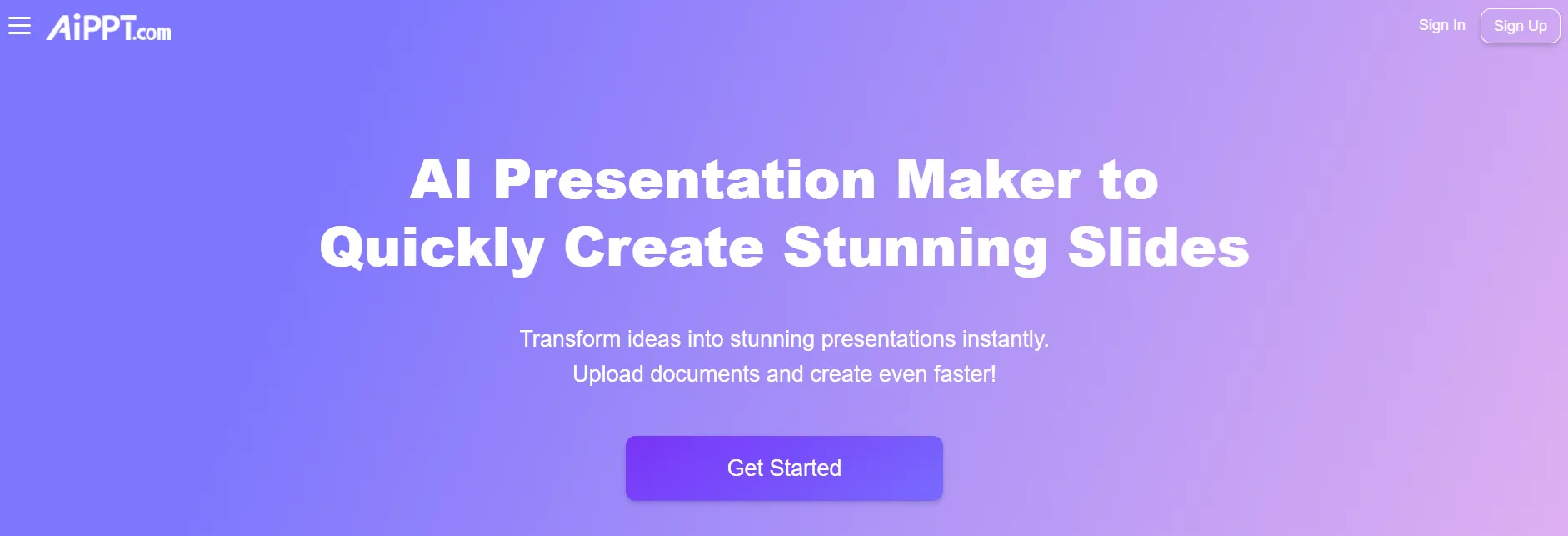 AiPPT.com

Sign In

Sign Up

AI Presentation Maker to Quickly Create Stunning Slides

Transform ideas into stunning presentations instantly.
Upload documents and create even faster!

Get Started